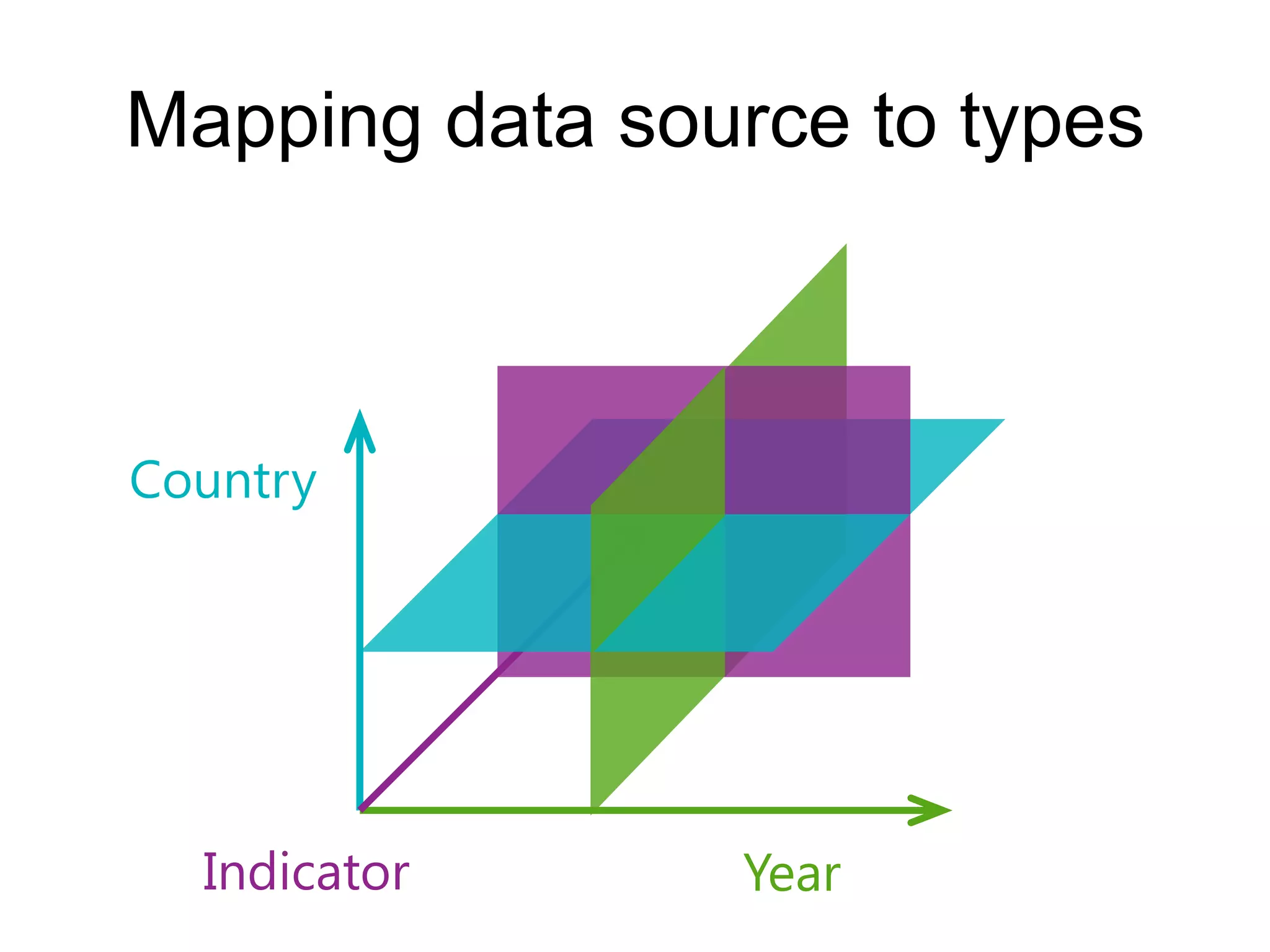 Mapping data source to types

Country

Indicator

Year